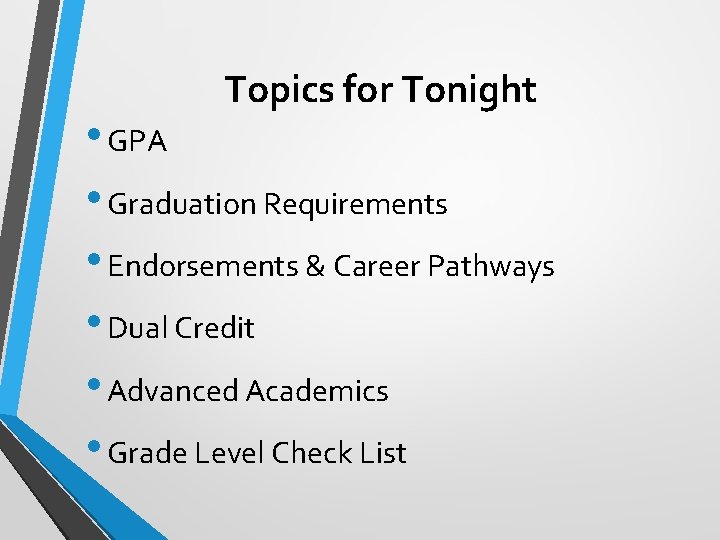 Topics for Tonight

• GPA

• Graduation Requirements

• Endorsements & Career Pathways

• Dual Credit

• Advanced Academics

• Grade Level Check List